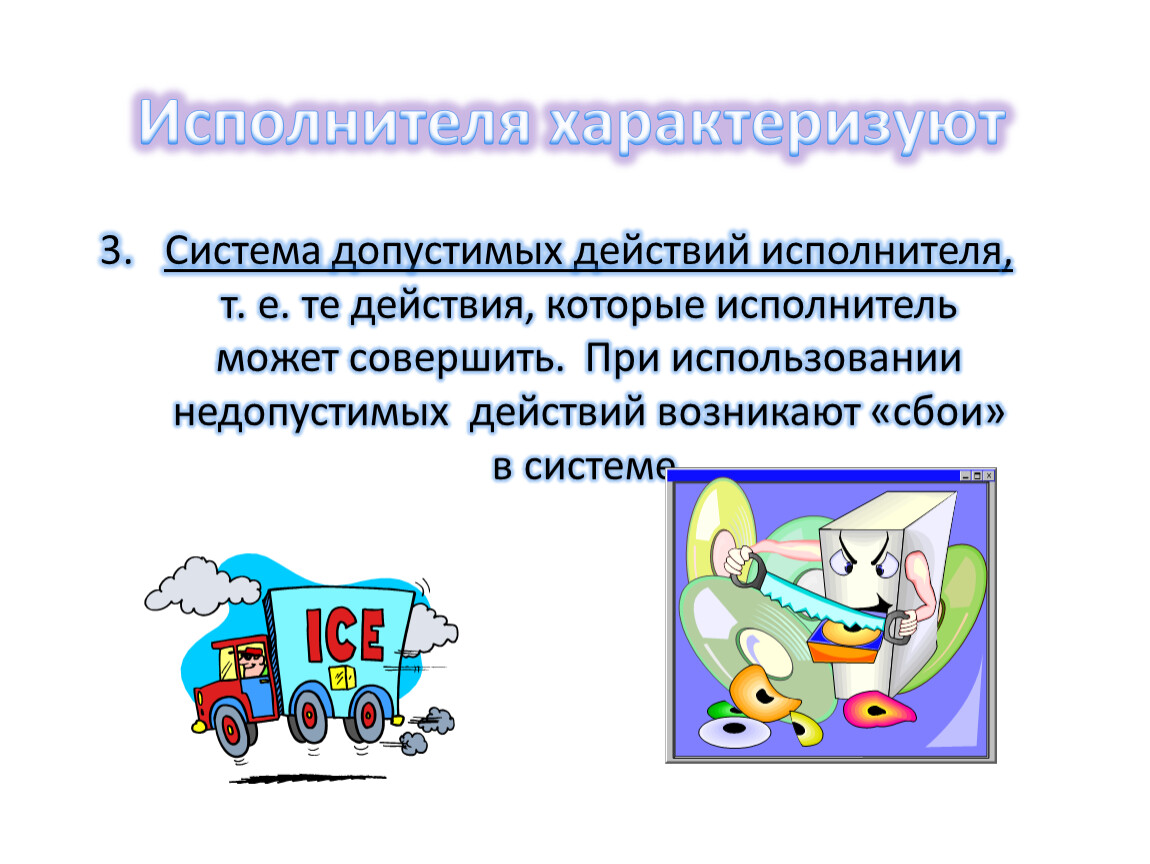 Исполнителя характеризуют

3. Система допустимых действий исполнителя, т. е. те действия, которые исполнитель может совершить. При использовании недопустимых действий возникают «сбои» в системе

ICE